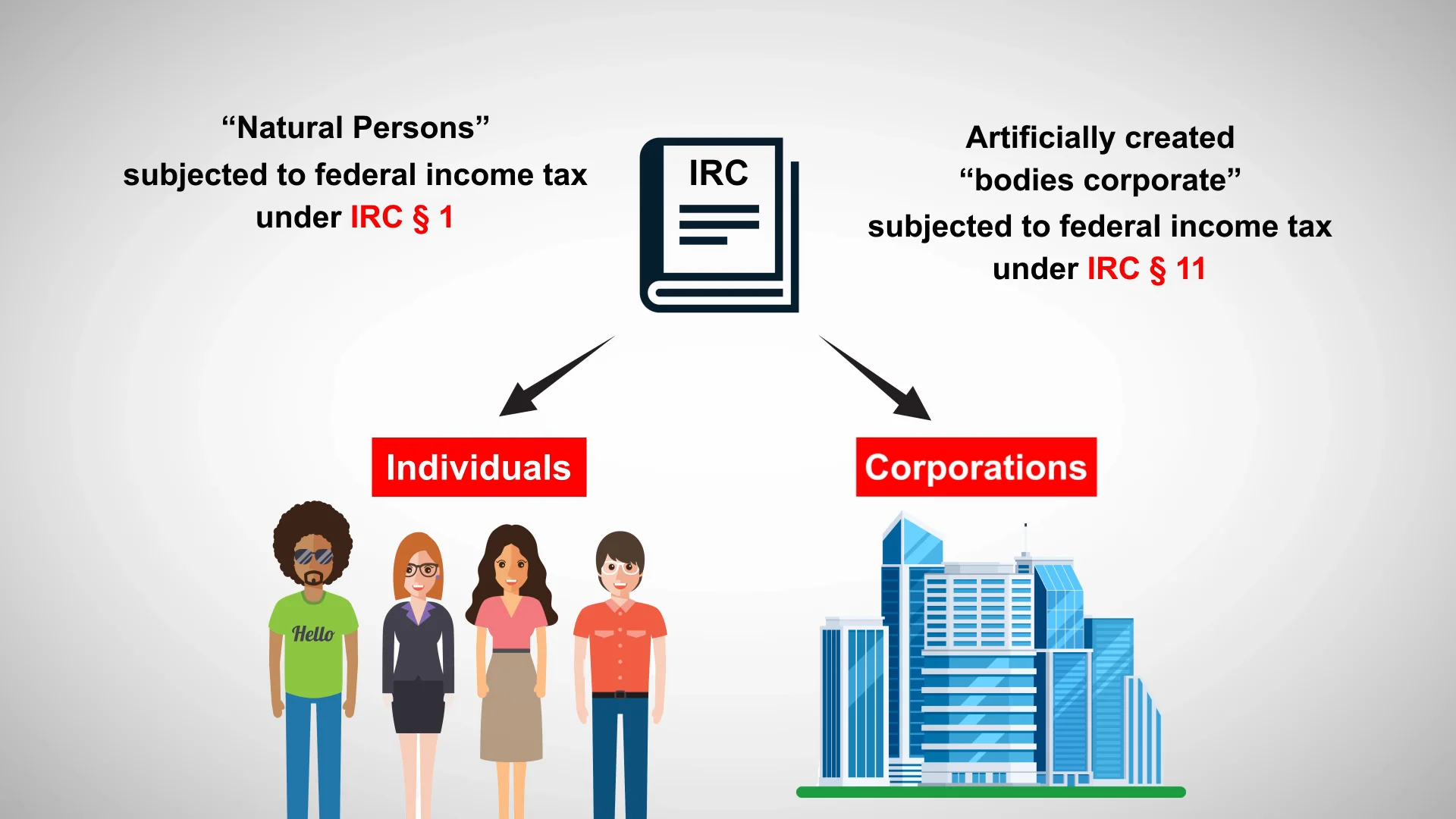 “Natural Persons”
subjected to federal income tax
under IRC § 1

IRC

Artificially created
“bodies corporate”
subjected to federal income tax
under IRC § 11

Individuals

Corporations

Hello